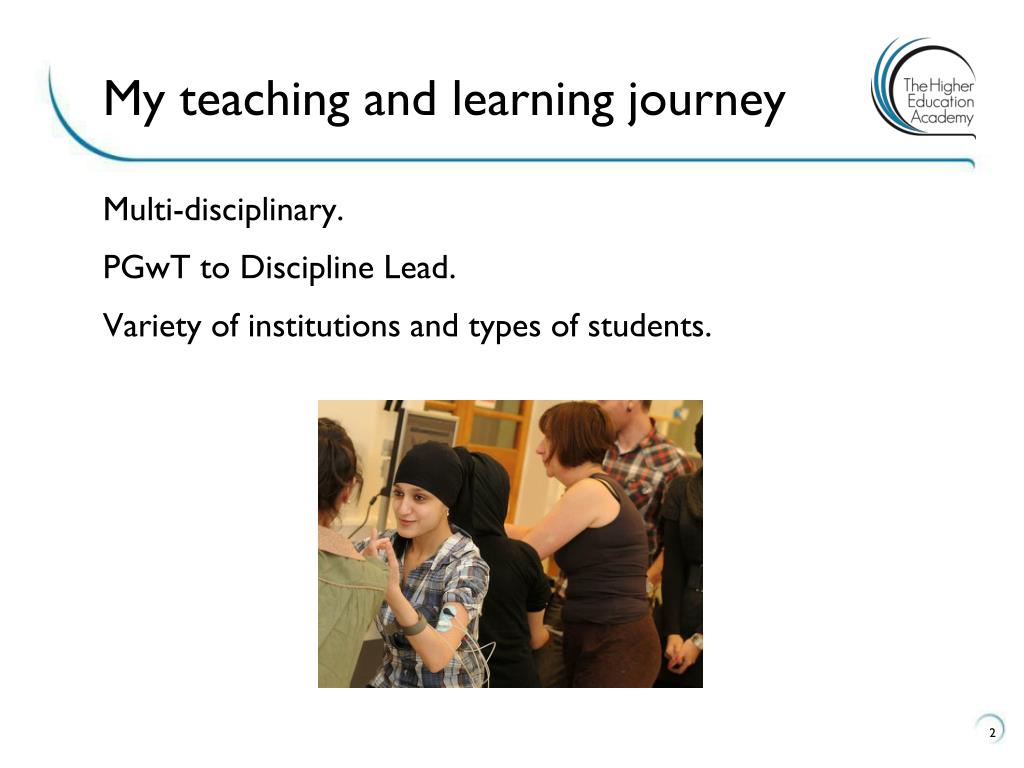 My teaching and learning journey

The Higher Education Academy

Multi-disciplinary.

PGwT to Discipline Lead.

Variety of institutions and types of students.

2